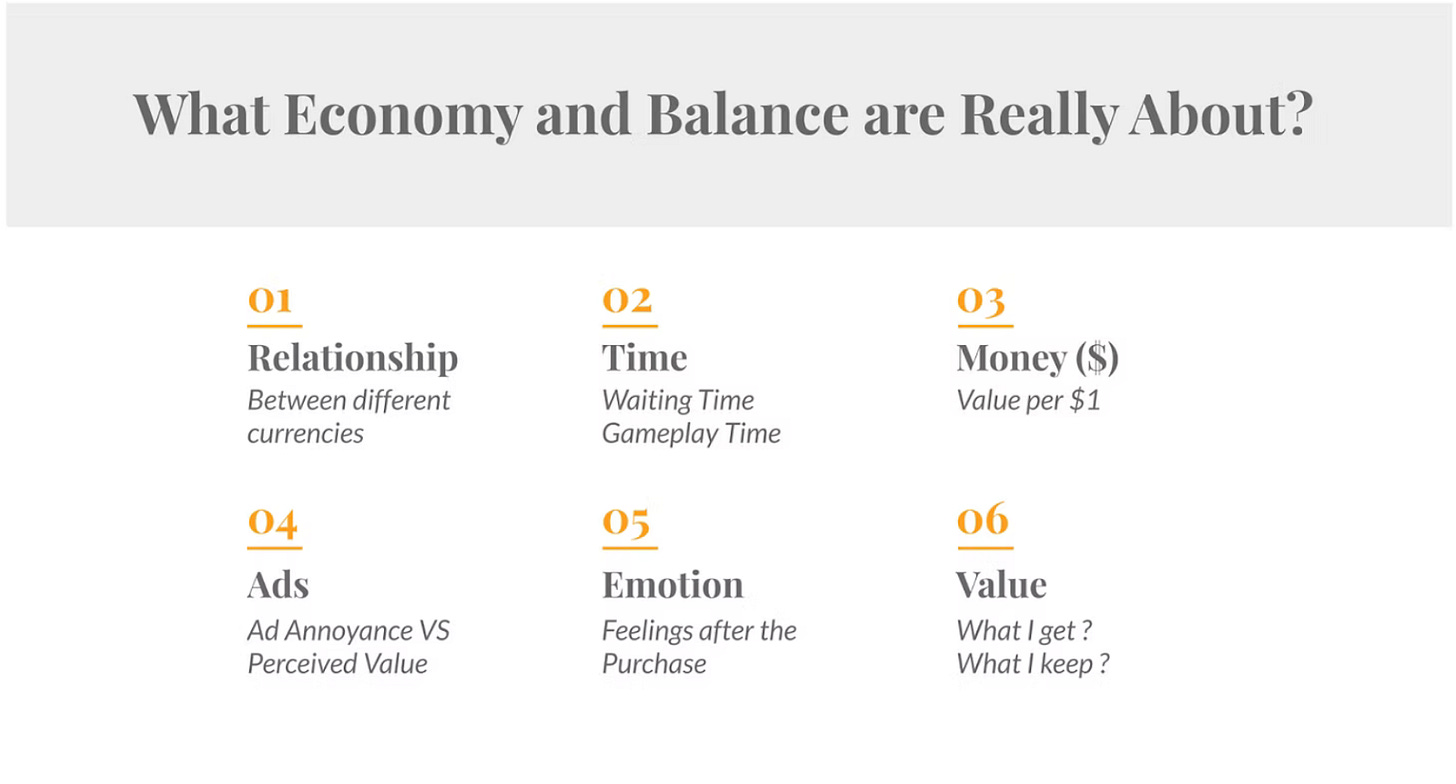 What Economy and Balance are Really About?

01
Relationship
Between different currencies

02
Time
Waiting Time
Gameplay Time

03
Money ($)
Value per $1

04
Ads
Ad Annoyance VS Perceived Value

05
Emotion
Feelings after the Purchase

06
Value
What I get ?
What I keep ?